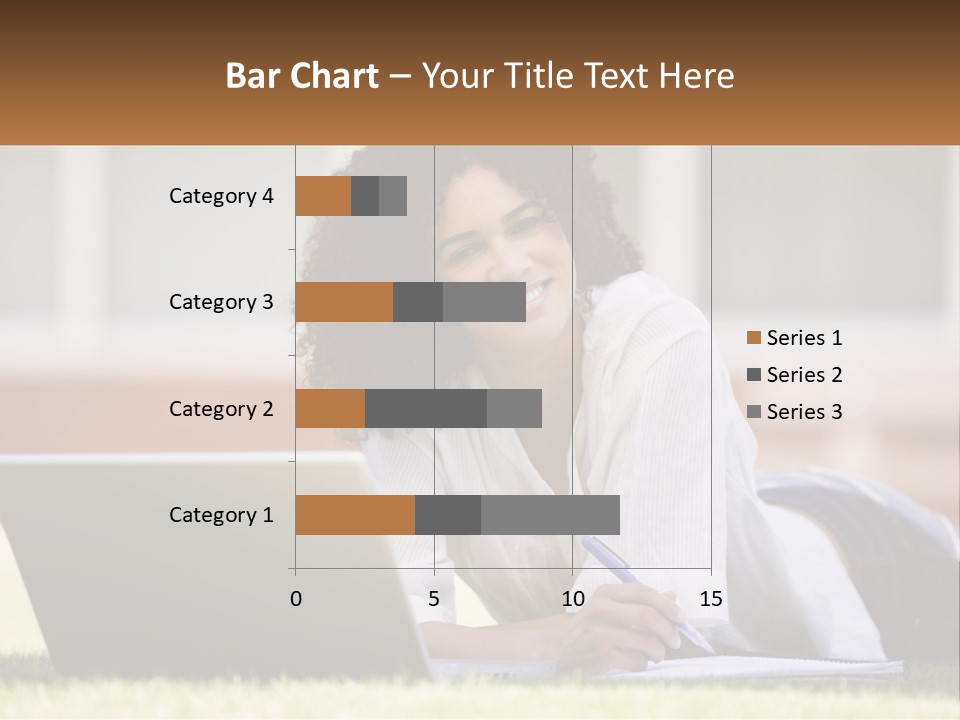 Bar Chart – Your Title Text Here

Category 4
Category 3
Category 2
Category 1

0
5
10
15

Series 1
Series 2
Series 3